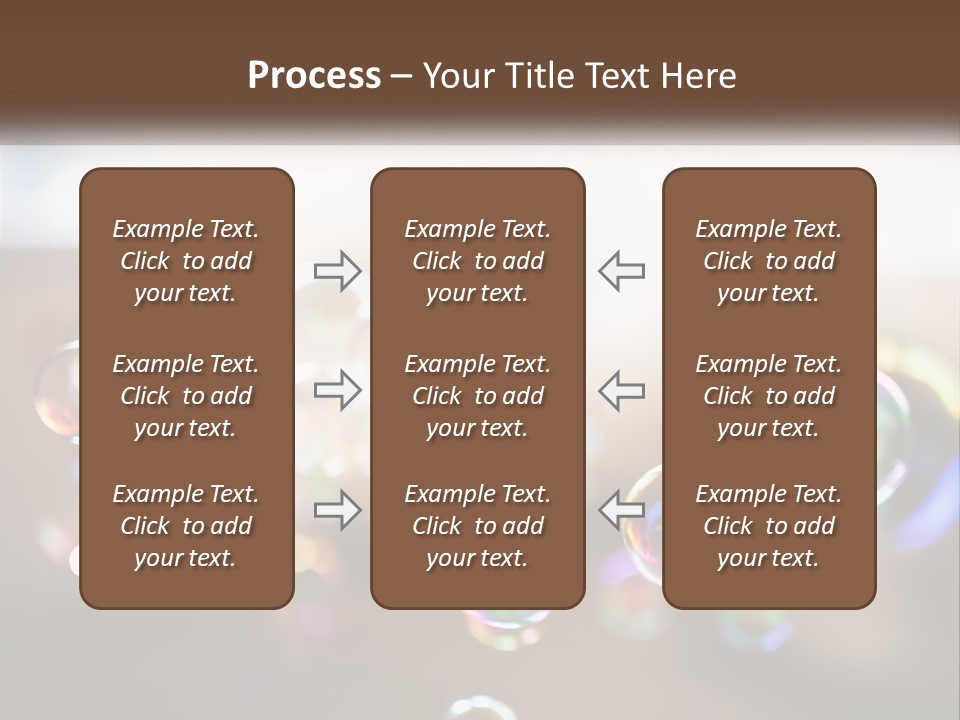 Process – Your Title Text Here

Example Text. Click to add your text.

Example Text. Click to add your text.

Example Text. Click to add your text.

Example Text. Click to add your text.

Example Text. Click to add your text.

Example Text. Click to add your text.

Example Text. Click to add your text.

Example Text. Click to add your text.

Example Text. Click to add your text.